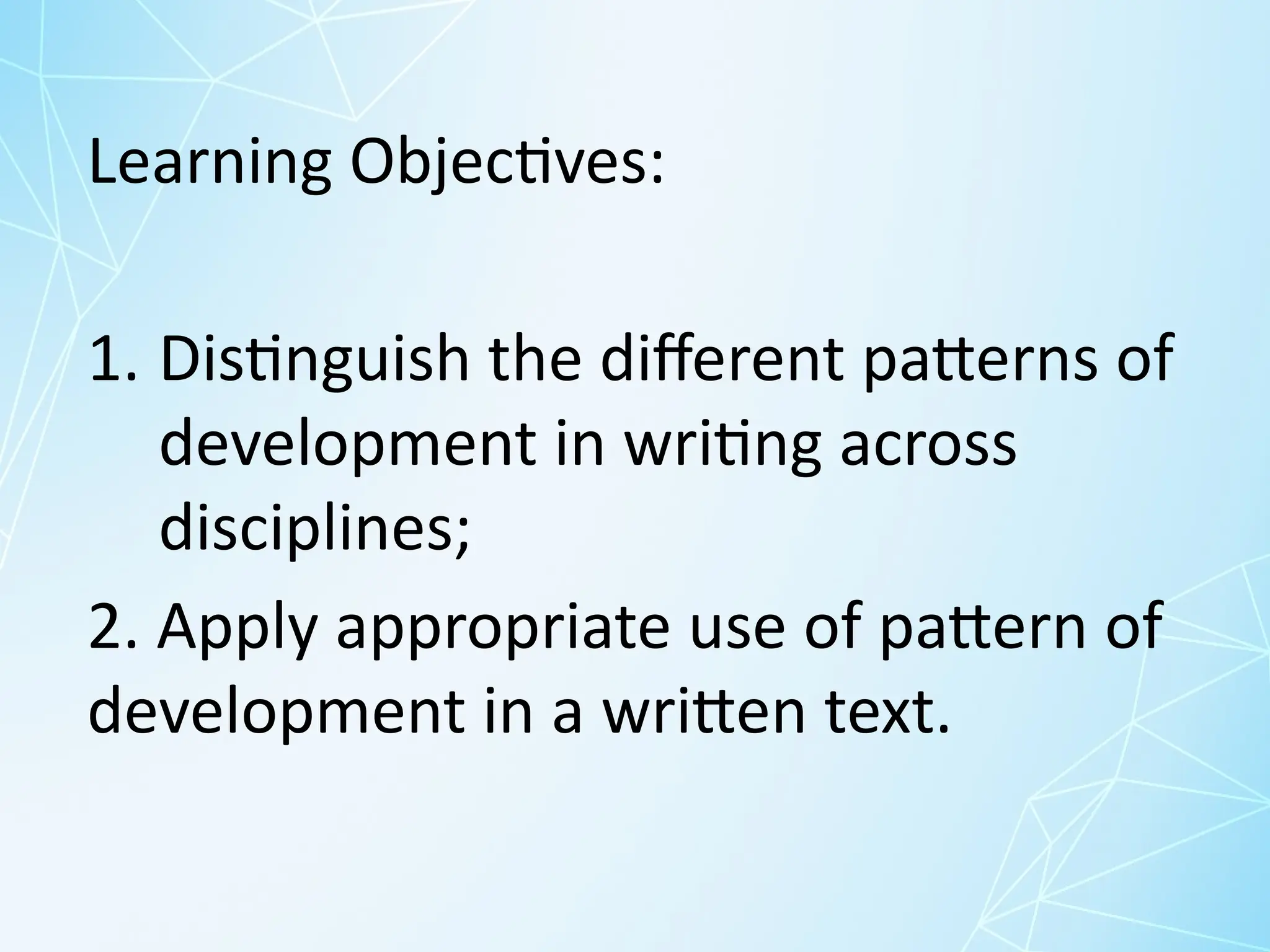 Learning Objectives:

1. Distinguish the different patterns of development in writing across disciplines;

2. Apply appropriate use of pattern of development in a written text.